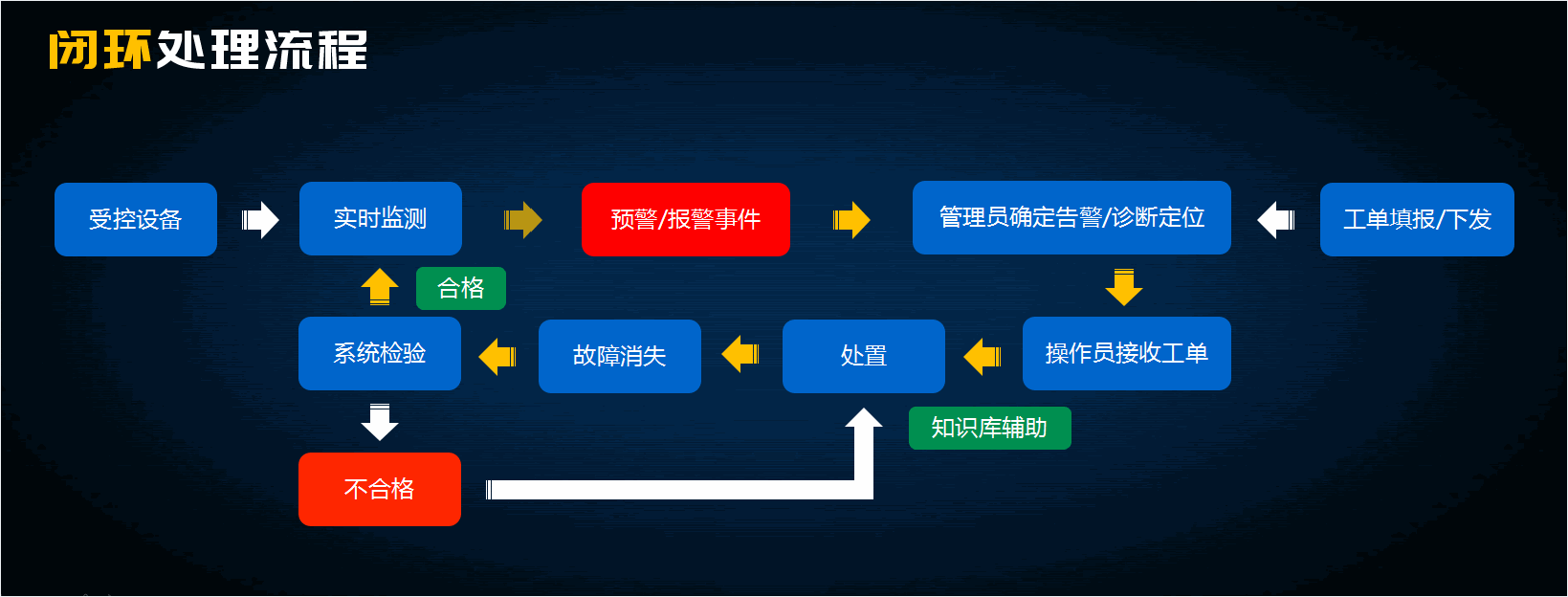 闭环处理流程

受控设备

实时监测

预警/报警事件

管理员确定告警/诊断定位

工单填报/下发

合格

系统检验

故障消失

处置

操作员接收工单

知识库辅助

不合格